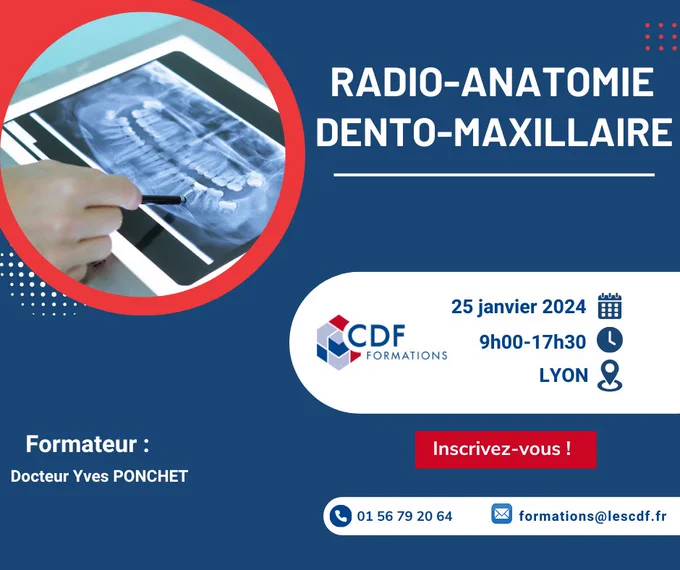 RADIO-ANATOMIE DENTO-MAXILLAIRE

CDF FORMATIONS

25 janvier 2024

9h00-17h30

LYON

Formateur :

Docteur Yves PONCHET

Inscrivez-vous !

01 56 79 20 64

formations@lescdf.fr